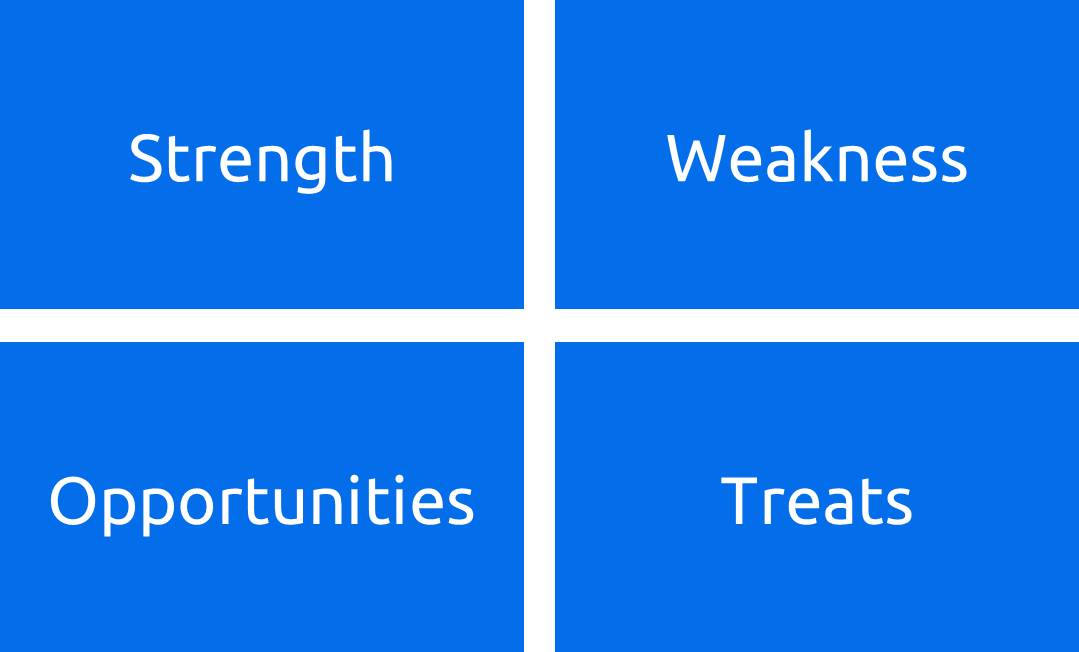 Strength

Weakness

Opportunities

Treats